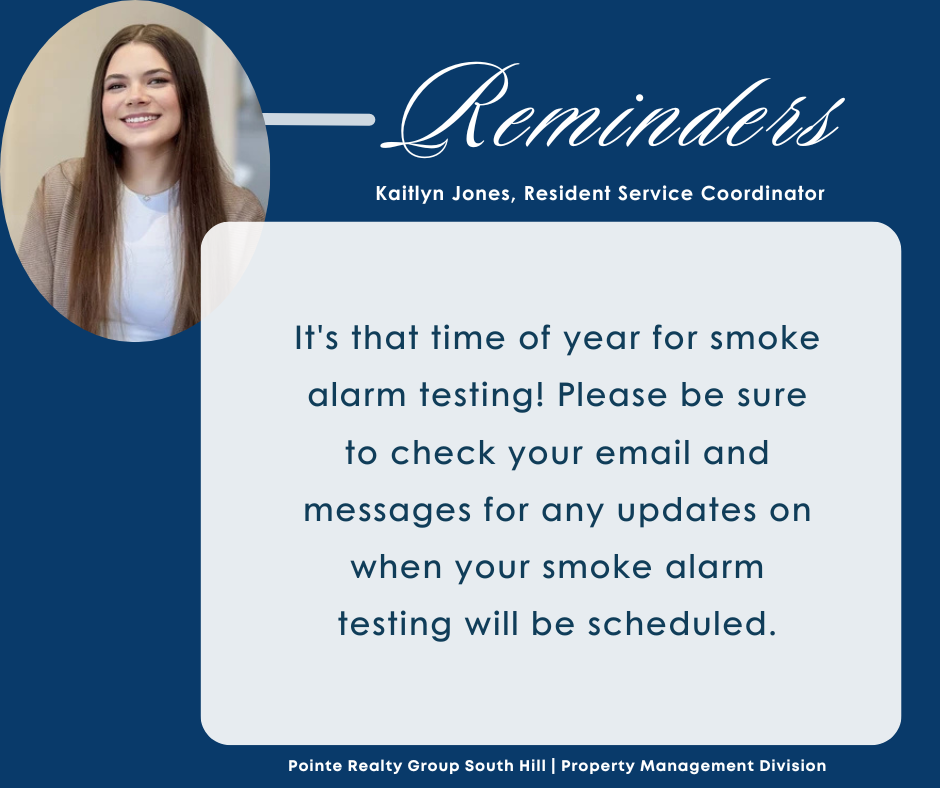 Reminders

Kaitlyn Jones, Resident Service Coordinator

It's that time of year for smoke alarm testing! Please be sure to check your email and messages for any updates on when your smoke alarm testing will be scheduled.

Pointe Realty Group South Hill | Property Management Division